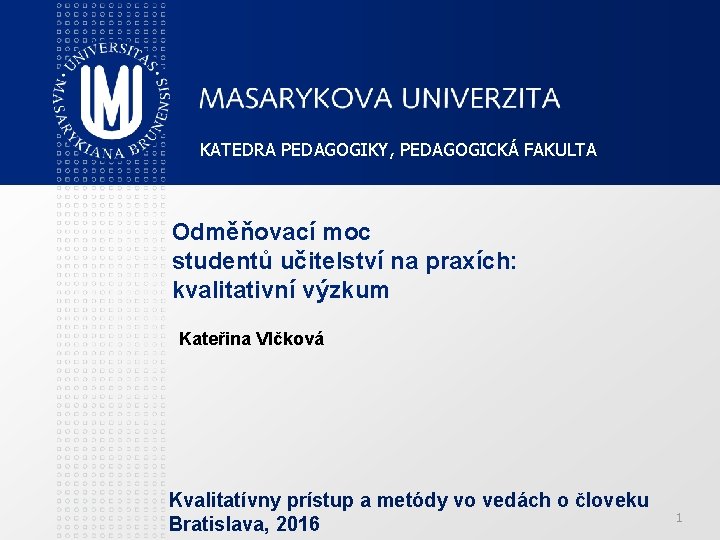 UNIVERSITAS MASARYKIANA BRUNENSIS

MASARYKOVA UNIVERZITA

KATEDRA PEDAGOGIKY, PEDAGOGICKÁ FAKULTA

Odměňovací moc studentů učitelství na praxích: kvalitativní výzkum

Kateřina Vlčková

Kvalitatívny prístup a metódy vo vedách o človeku
Bratislava, 2016

1